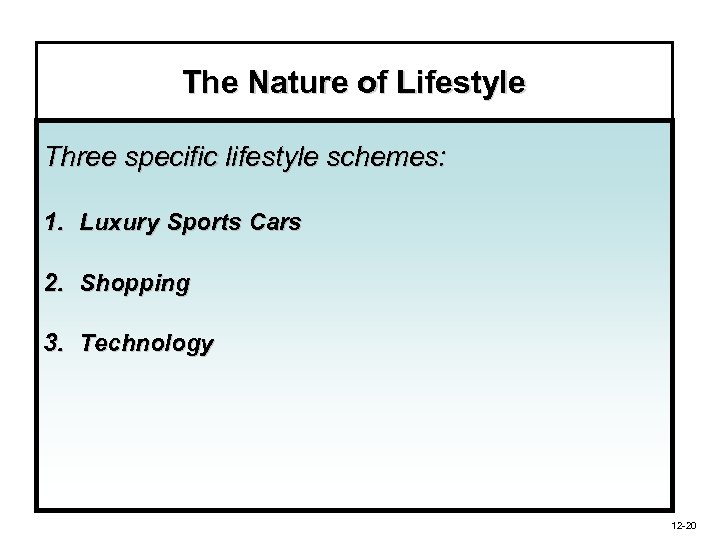 The Nature of Lifestyle

Three specific lifestyle schemes:

1. Luxury Sports Cars

2. Shopping

3. Technology

12-20